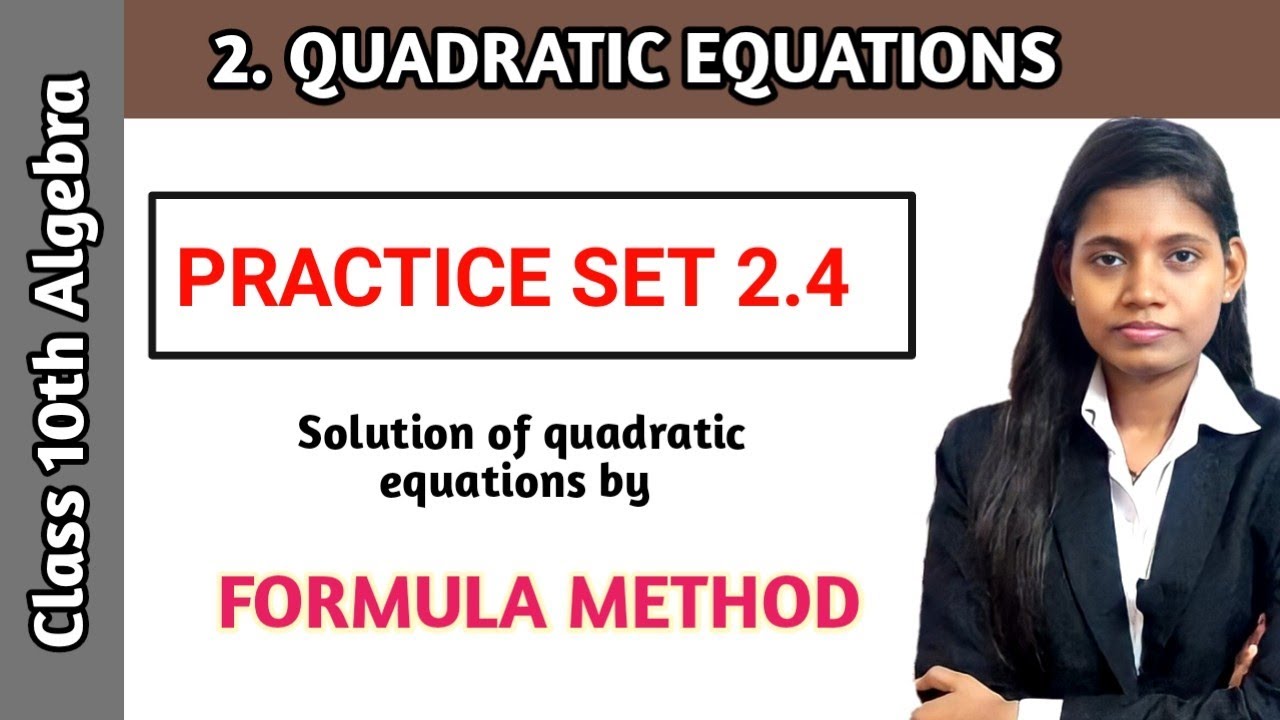 Class 10th Algebra

2. QUADRATIC EQUATIONS

PRACTICE SET 2.4

Solution of quadratic equations by

FORMULA METHOD